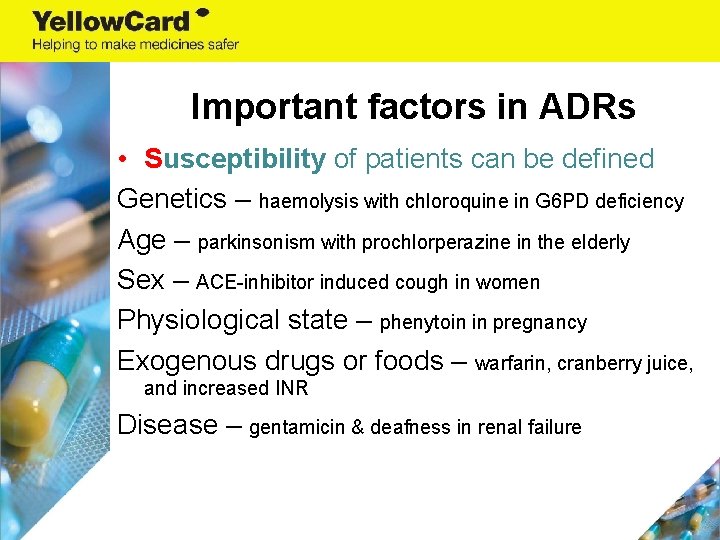 YellowCard
Helping to make medicines safer

Important factors in ADRs

• Susceptibility of patients can be defined

Genetics – haemolysis with chloroquine in G6PD deficiency

Age – parkinsonism with prochlorperazine in the elderly

Sex – ACE-inhibitor induced cough in women

Physiological state – phenytoin in pregnancy

Exogenous drugs or foods – warfarin, cranberry juice, and increased INR

Disease – gentamicin & deafness in renal failure